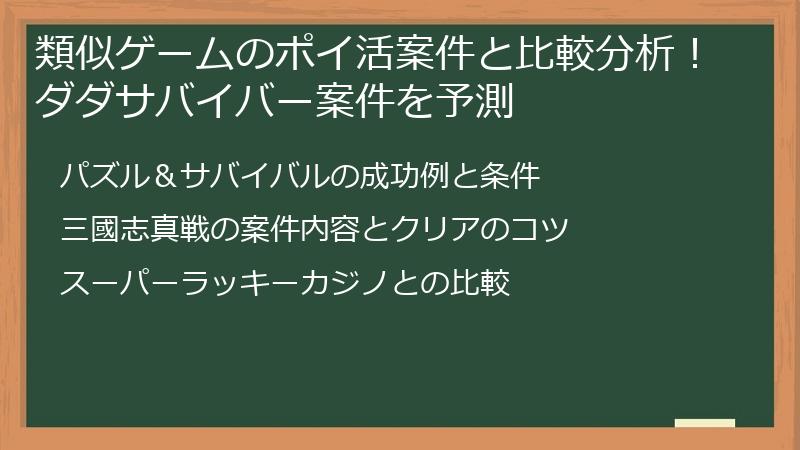 類似ゲームのポイ活案件と比較分析！
ダダサバイバー案件を予測

パズル＆サバイバルの成功例と条件

三國志真戦の案件内容とクリアのコツ

スーパーラッキーカジノとの比較